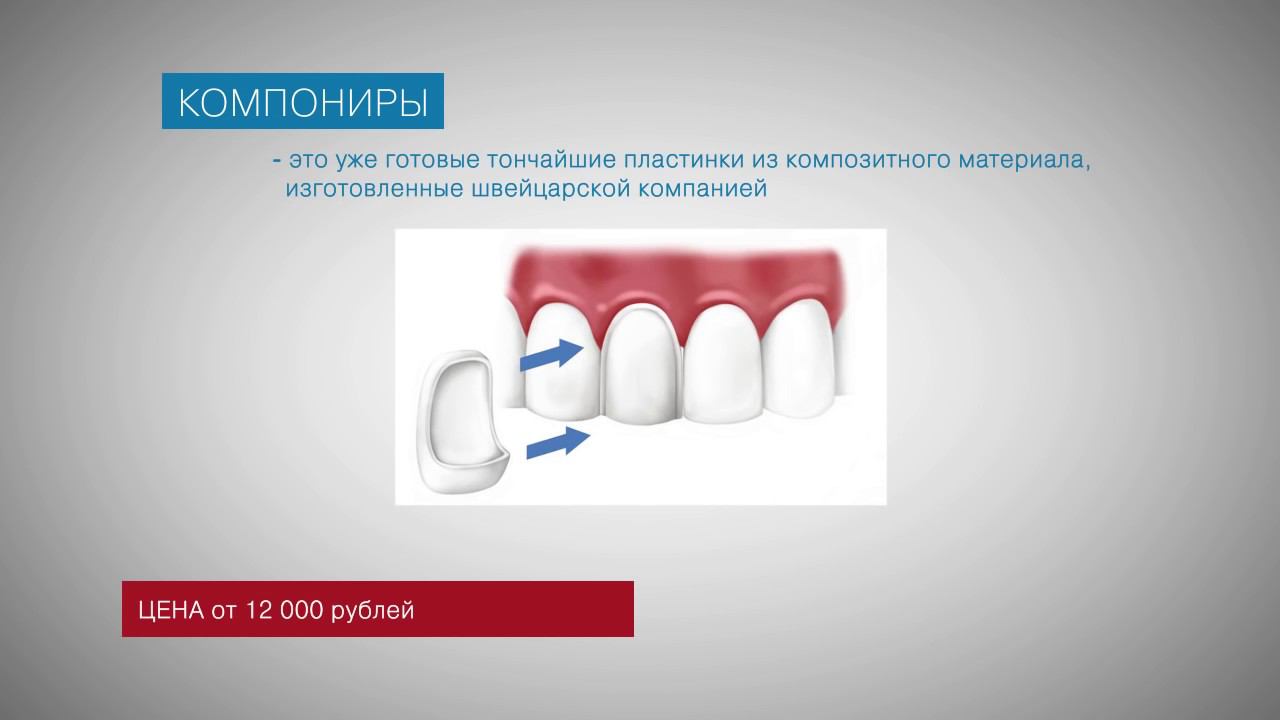 КОМПОНИРЫ

- это уже готовые тончайшие пластинки из композитного материала, изготовленные швейцарской компанией

ЦЕНА от 12 000 рублей